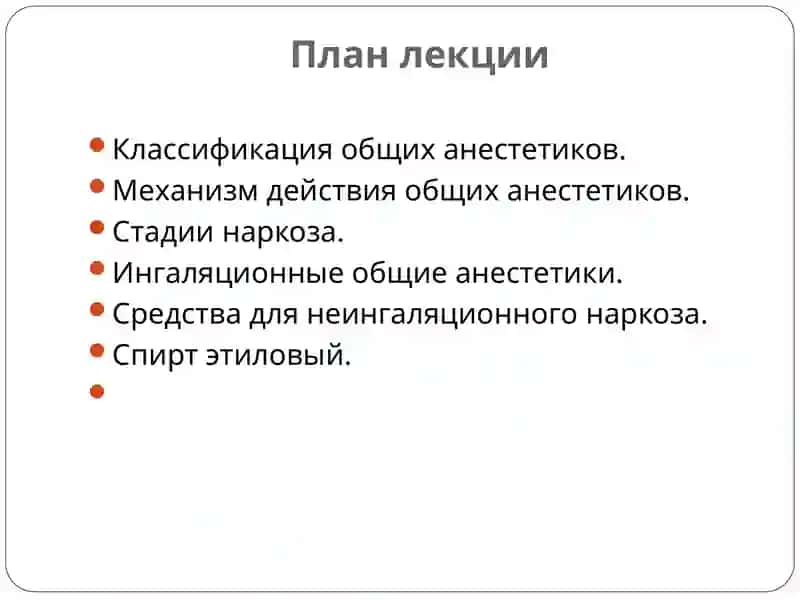 План лекции

- Классификация общих анестетиков.
- Механизм действия общих анестетиков.
- Стадии наркоза.
- Ингаляционные общие анестетики.
- Средства для неингаляционного наркоза.
- Спирт этиловый.